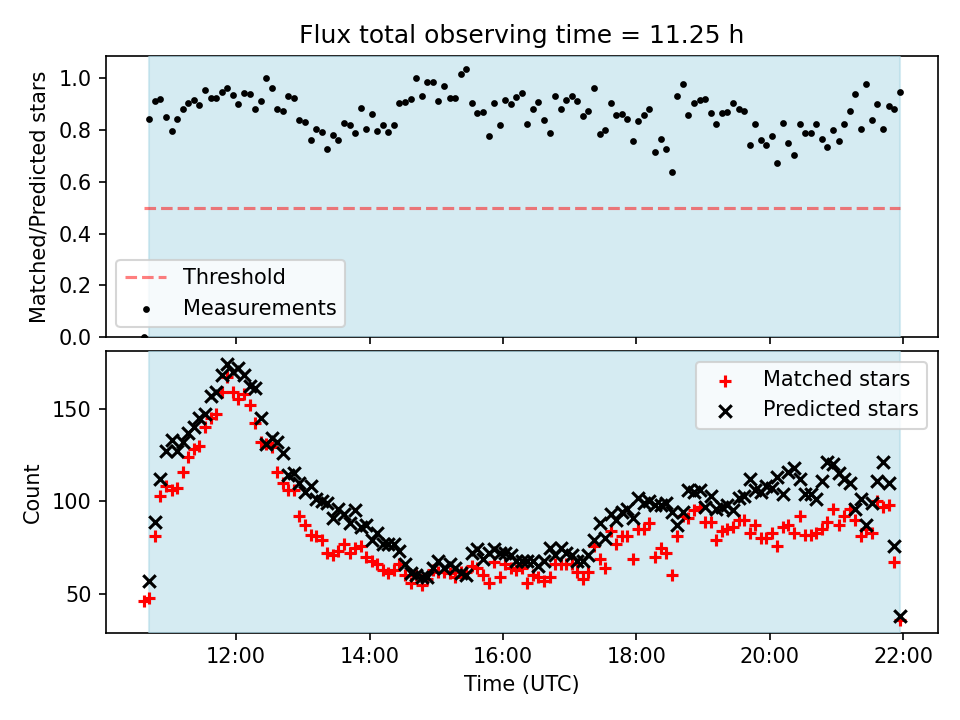 Flux total observing time = 11.25 h

Matched/Predicted stars

1.0
0.8
0.6
0.4
0.2
0.0

Threshold
Measurements

Count

150
100
50

Matched stars
Predicted stars

12:00
14:00
16:00
18:00
20:00
22:00

Time (UTC)